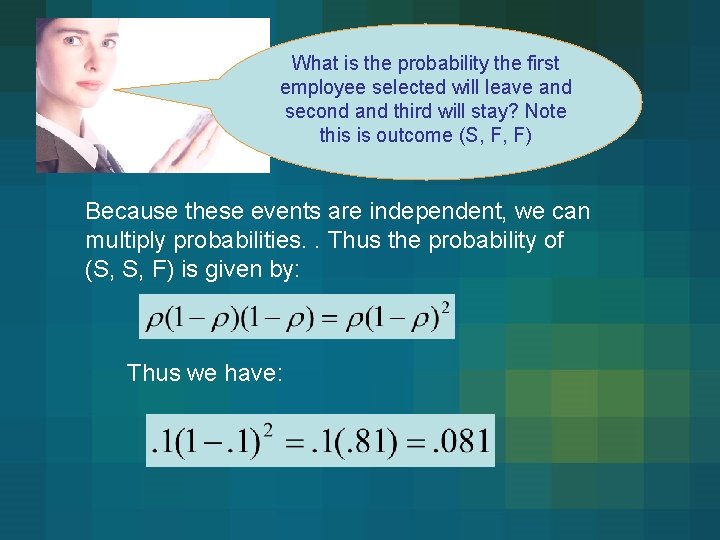 What is the probability the first employee selected will leave and second and third will stay? Note this is outcome (S, F, F)

Because these events are independent, we can multiply probabilities. . Thus the probability of (S, S, F) is given by:

$\rho(1-\rho)(1-\rho) = \rho(1-\rho)^2$

Thus we have:

$.1(1-.1)^2 = .1(.81) = .081$